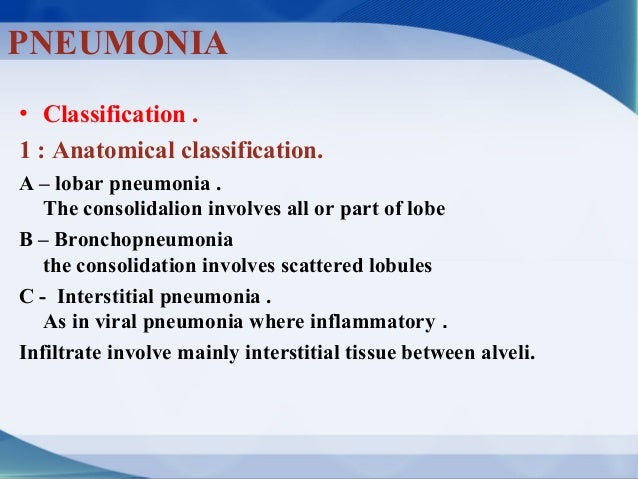 PNEUMONIA

• Classification .

1 : Anatomical classification.

A – lobar pneumonia .
The consolidalion involves all or part of lobe

B – Bronchopneumonia
the consolidation involves scattered lobules

C - Interstitial pneumonia .
As in viral pneumonia where inflammatory .

Infiltrate involve mainly interstitial tissue between alveli.